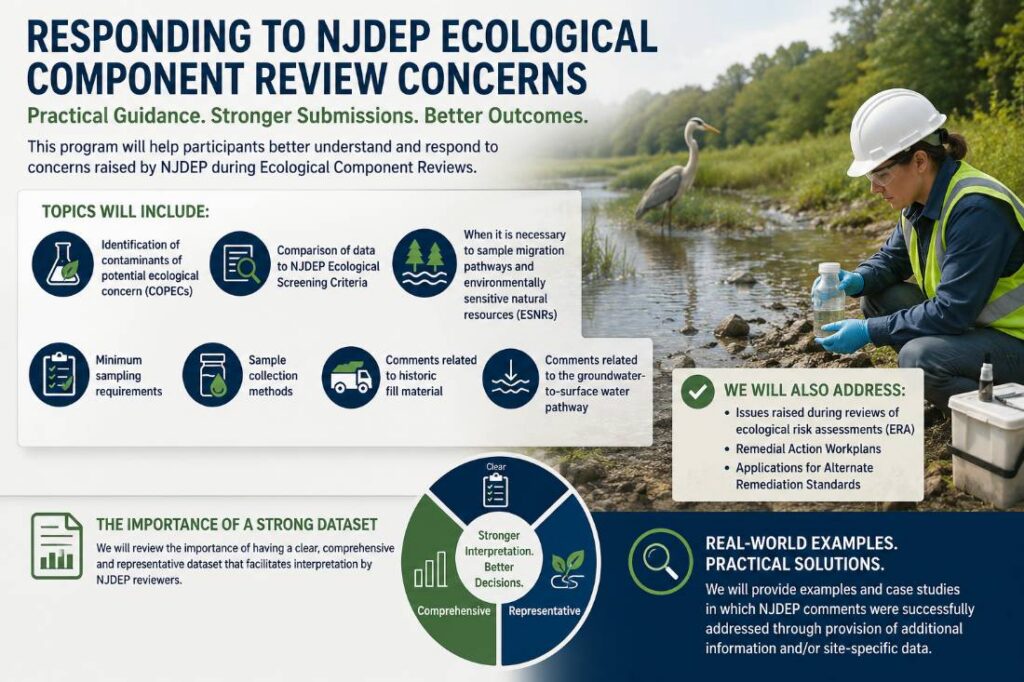 RESPONDING TO NJDEP ECOLOGICAL COMPONENT REVIEW CONCERNS

Practical Guidance. Stronger Submissions. Better Outcomes.

This program will help participants better understand and respond to concerns raised by NJDEP during Ecological Component Reviews.

TOPICS WILL INCLUDE:

Identification of contaminants of potential ecological concern (COPECs)

Comparison of data to NJDEP Ecological Screening Criteria

When it is necessary to sample migration pathways and environmentally sensitive natural resources (ESNRs)

Minimum sampling requirements

Sample collection methods

Comments related to historic fill material

Comments related to the groundwater-to-surface water pathway

WE WILL ALSO ADDRESS:

• Issues raised during reviews of ecological risk assessments (ERA)
• Remedial Action Workplans
• Applications for Alternate Remediation Standards

THE IMPORTANCE OF A STRONG DATASET

We will review the importance of having a clear, comprehensive and representative dataset that facilitates interpretation by NJDEP reviewers.

Clear

Stronger Interpretation. Better Decisions.

Comprehensive

Representative

REAL-WORLD EXAMPLES. PRACTICAL SOLUTIONS.

We will provide examples and case studies in which NJDEP comments were successfully addressed through provision of additional information and/or site-specific data.